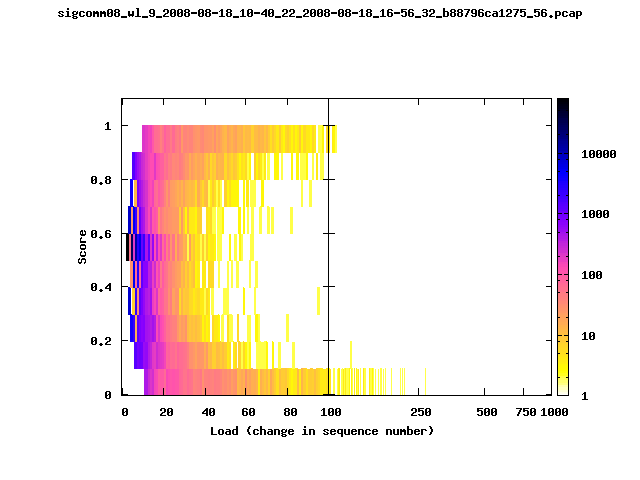 sigcomm08_wl_9_2008-08-18_10-40_22_2008-08-18_16-56_32_b88796ca1275_56.pcap

Score

1
0.8
0.6
0.4
0.2
0

0 20 40 60 80 100 250 500 750 1000

Load (change in sequence number)

10000
1000
100
10
1